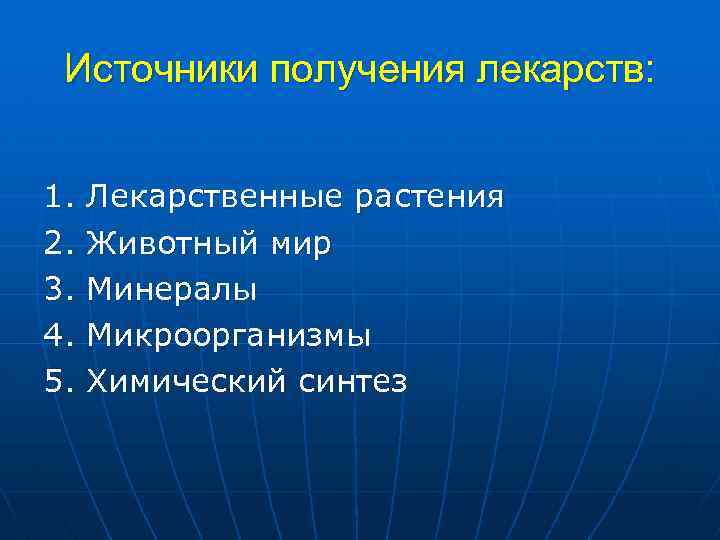 Источники получения лекарств:

1. Лекарственные растения
2. Животный мир
3. Минералы
4. Микроорганизмы
5. Химический синтез